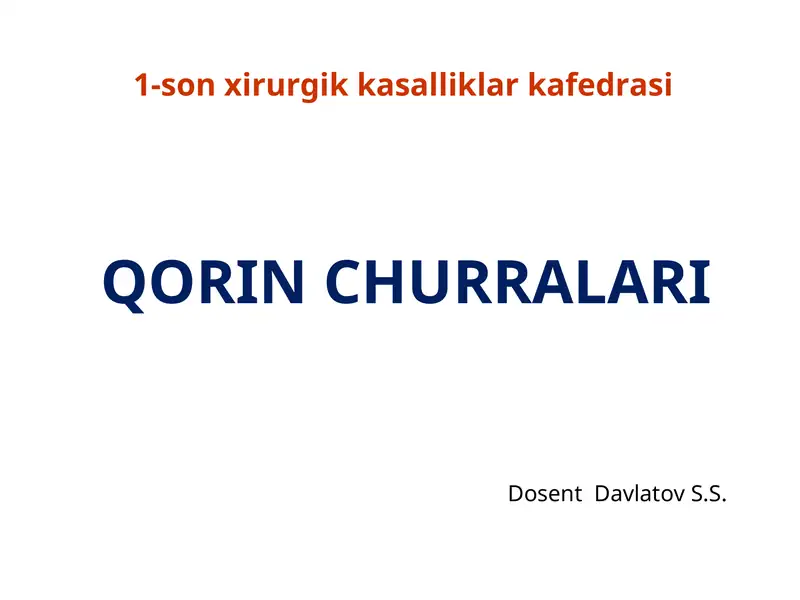 1-son xirurgik kasalliklar kafedrasi

QORIN CHURRALARI

Dosent Davlatov S.S.